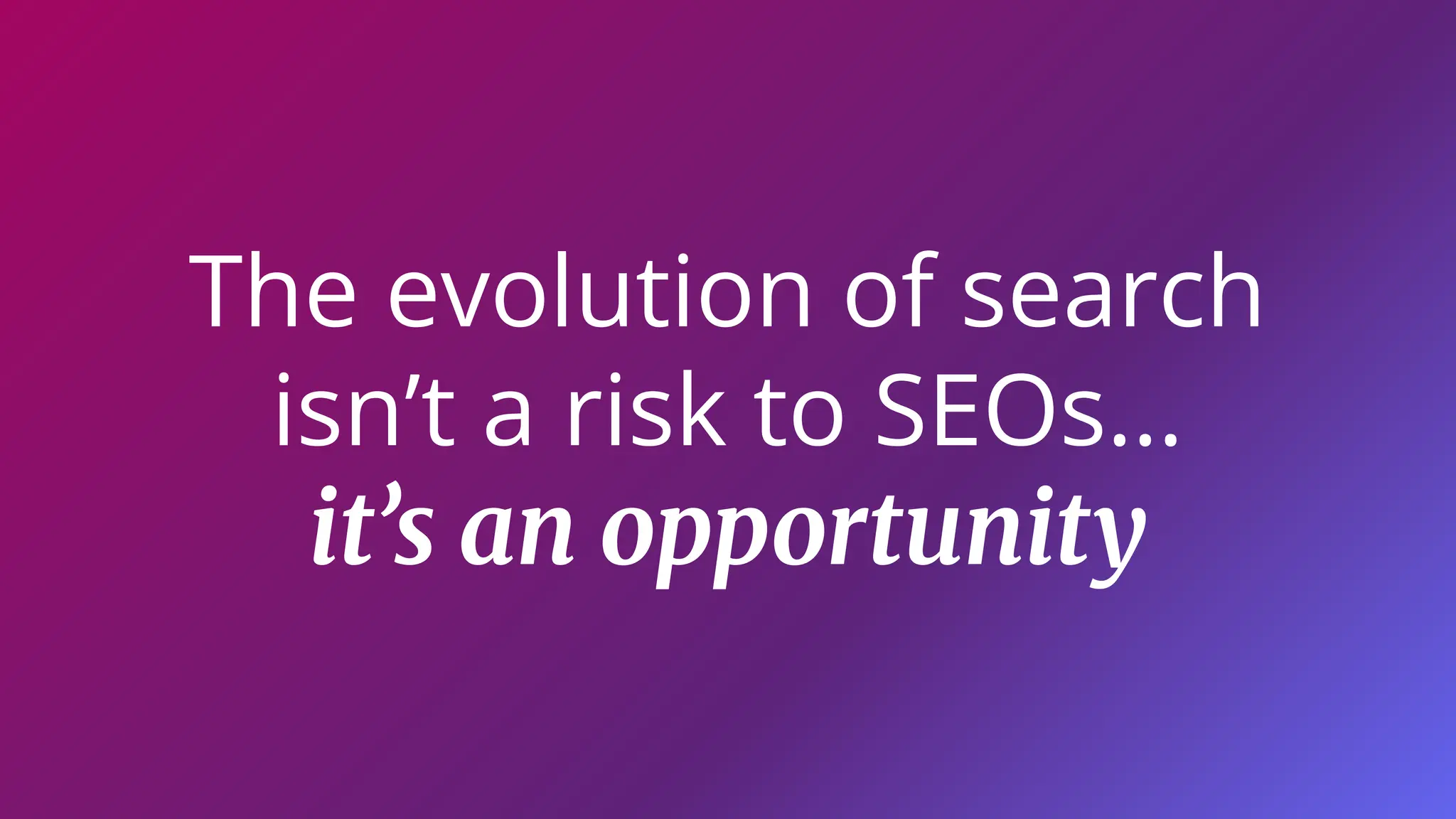 The evolution of search isn’t a risk to SEOs… it’s an opportunity